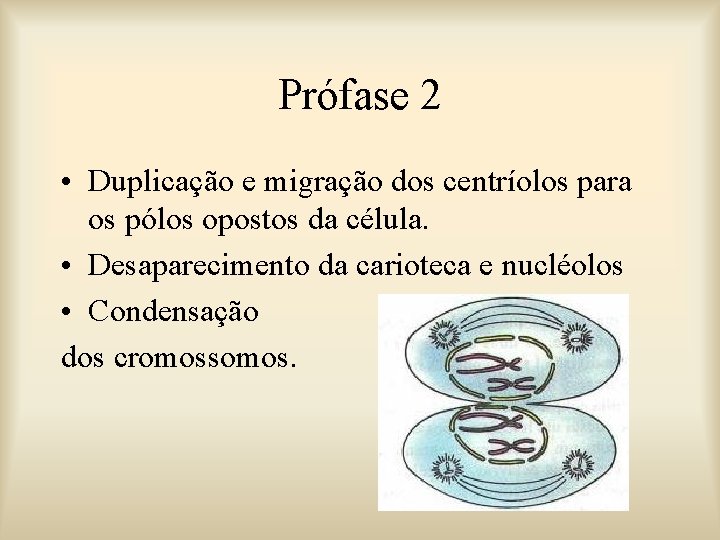 Prófase 2

• Duplicação e migração dos centríolos para os pólos opostos da célula.

• Desaparecimento da carioteca e nucléolos

• Condensação
dos cromossomos.